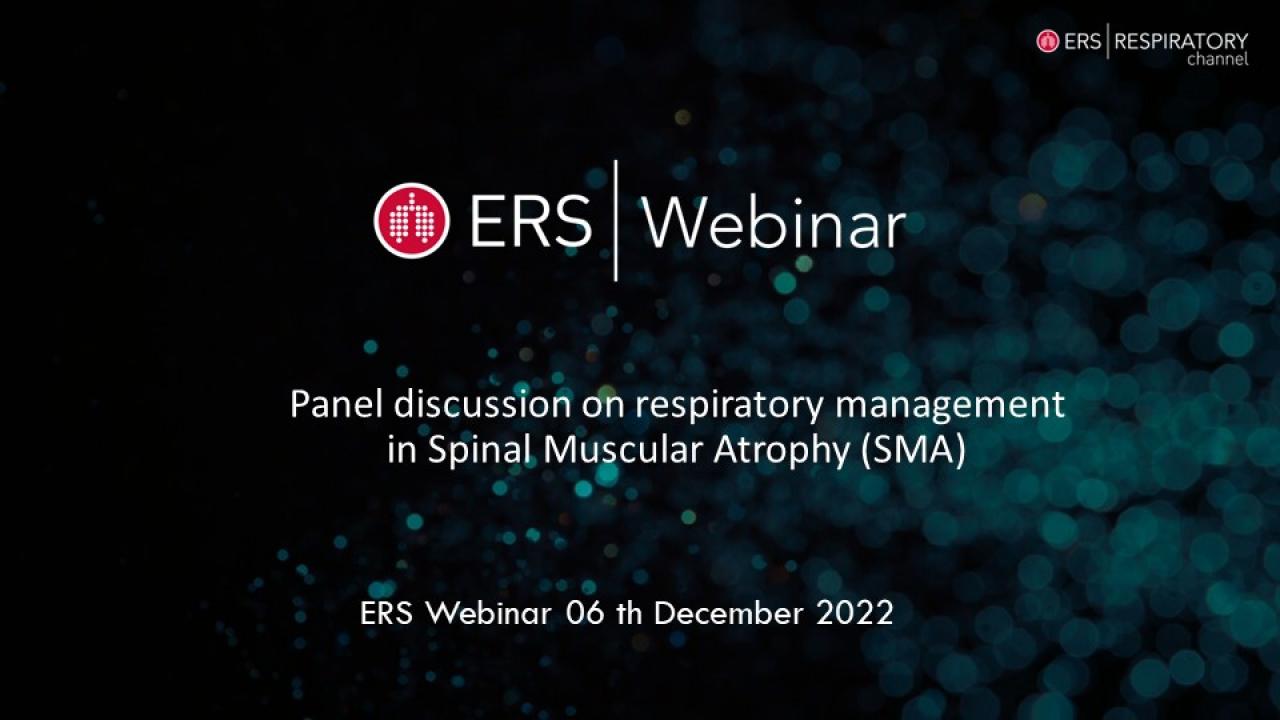 ERS | RESPIRATORY channel

ERS | Webinar

Panel discussion on respiratory management in Spinal Muscular Atrophy (SMA)

ERS Webinar 06 th December 2022